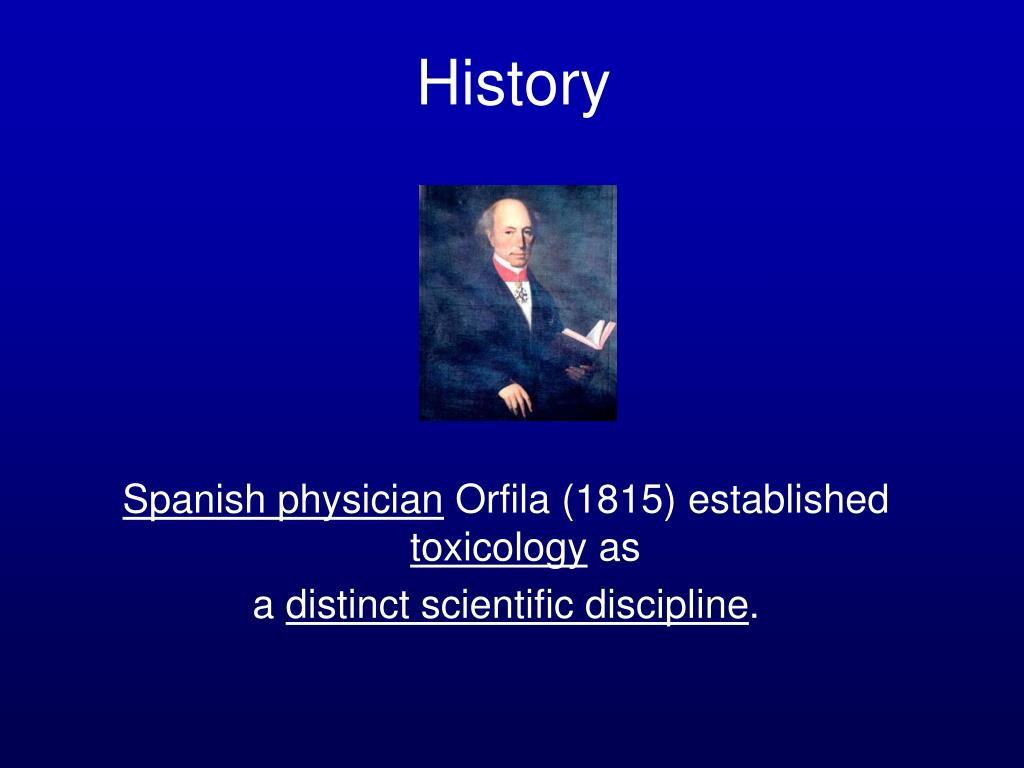 History

Spanish physician Orfila (1815) established toxicology as
a distinct scientific discipline.